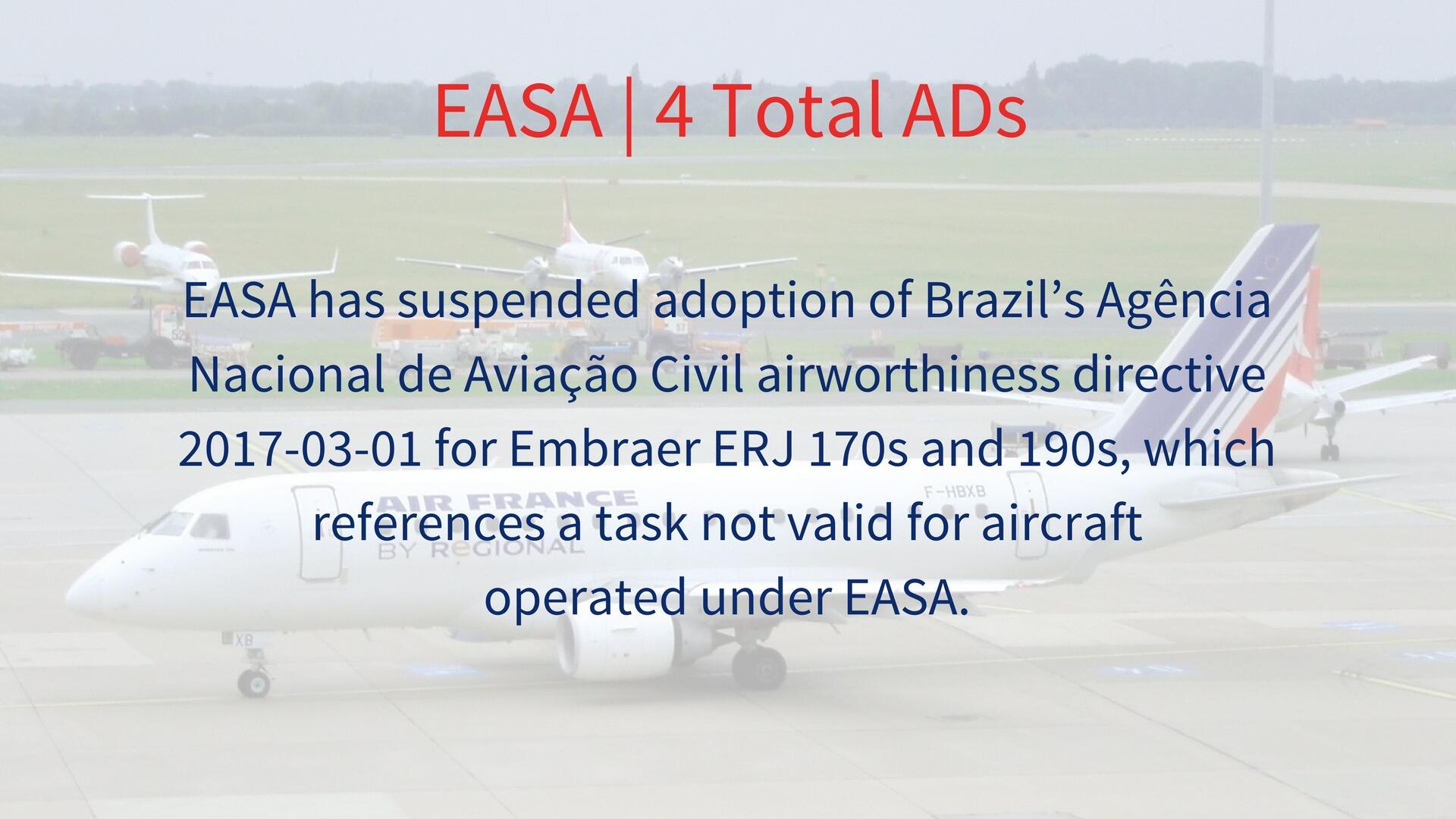 EASA | 4 Total ADs

EASA has suspended adoption of Brazil’s Agência Nacional de Aviação Civil airworthiness directive 2017-03-01 for Embraer ERJ 170s and 190s, which references a task not valid for aircraft operated under EASA.

AIR FRANCE
BY REGIONAL
F-HBXB
XB